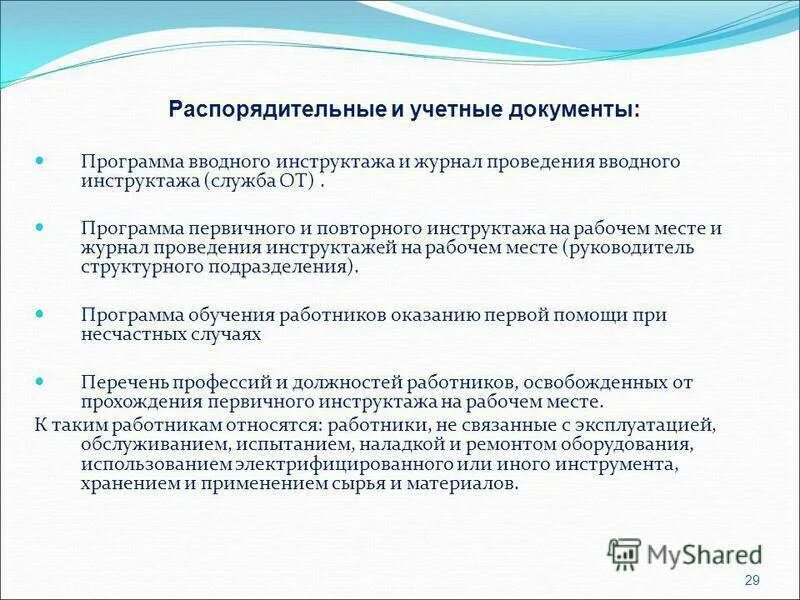 Распорядительные и учетные документы:

Программа вводного инструктажа и журнал проведения вводного инструктажа (служба ОТ) .

Программа первичного и повторного инструктажа на рабочем месте и журнал проведения инструктажей на рабочем месте (руководитель структурного подразделения).

Программа обучения работников оказанию первой помощи при несчастных случаях

Перечень профессий и должностей работников, освобожденных от прохождения первичного инструктажа на рабочем месте.

К таким работникам относятся: работники, не связанные с эксплуатацией, обслуживанием, испытанием, наладкой и ремонтом оборудования, использованием электрифицированного или иного инструмента, хранением и применением сырья и материалов.

MyShared

29